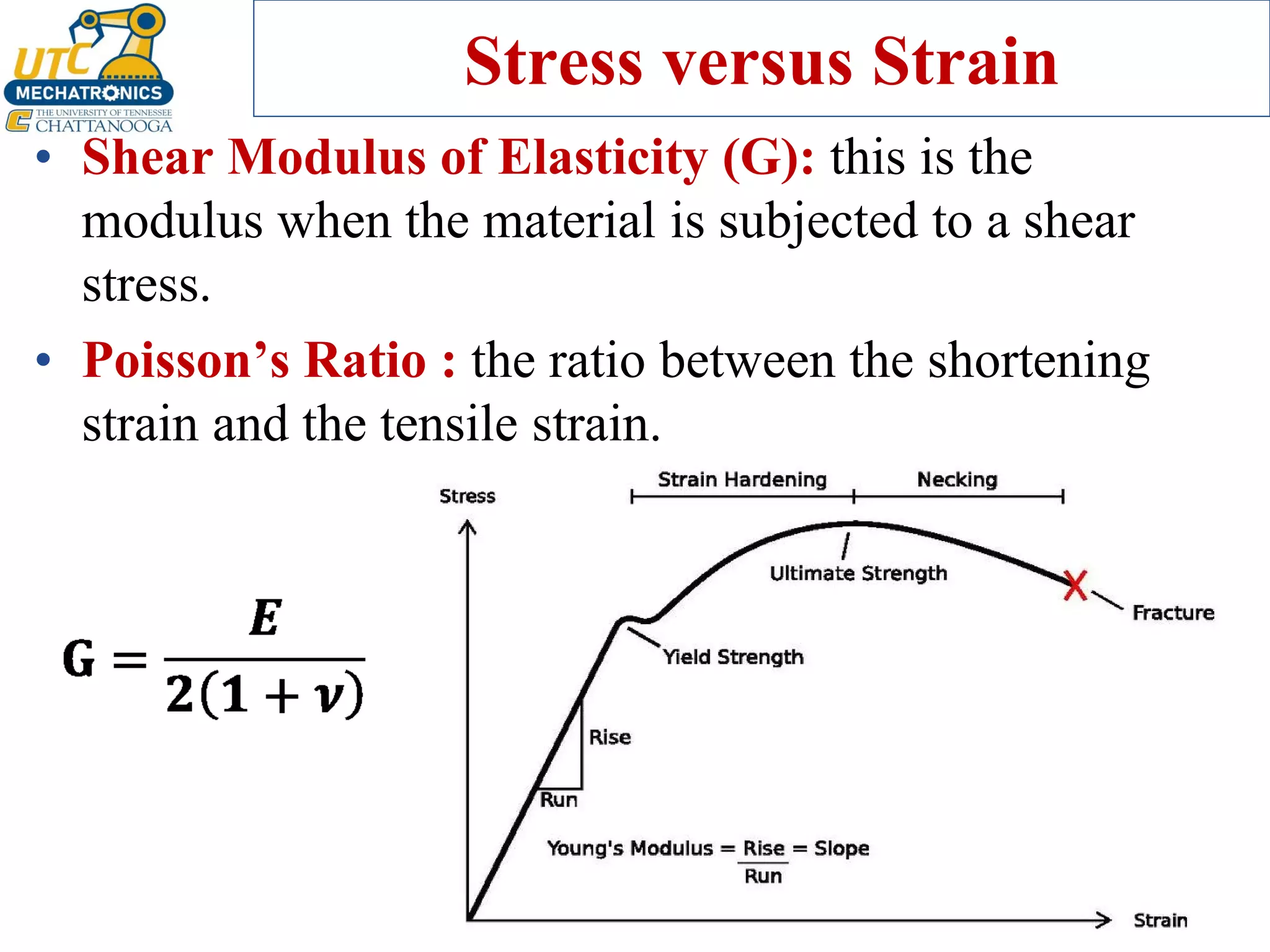 UTC
MECHATRONICS
THE UNIVERSITY OF TENNESSEE
CHATTANOOGA

Stress versus Strain

• Shear Modulus of Elasticity (G): this is the modulus when the material is subjected to a shear stress.

• Poisson's Ratio : the ratio between the shortening strain and the tensile strain.

$G = \frac{E}{2(1+\nu)}$

Stress
Strain Hardening
Necking
Ultimate Strength
Fracture
Yield Strength
Rise
Run
Young's Modulus = $\frac{Rise}{Run}$ = Slope
Strain